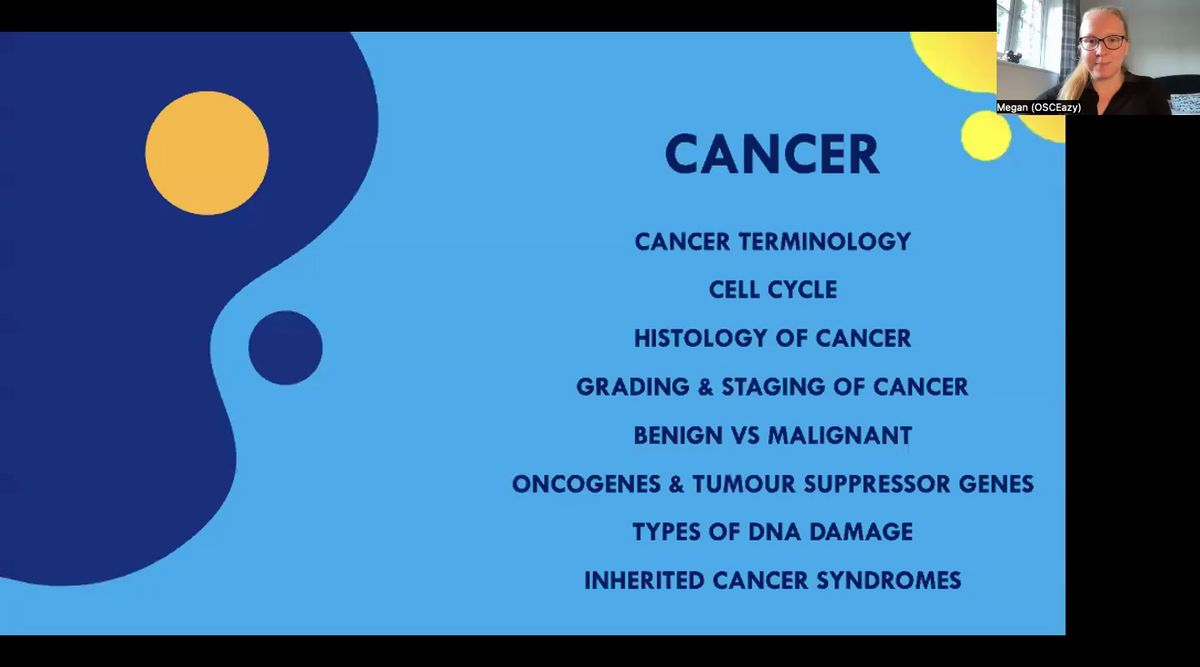 Megan (OSCEazy)

CANCER

CANCER TERMINOLOGY

CELL CYCLE

HISTOLOGY OF CANCER

GRADING & STAGING OF CANCER

BENIGN VS MALIGNANT

ONCOGENES & TUMOUR SUPPRESSOR GENES

TYPES OF DNA DAMAGE

INHERITED CANCER SYNDROMES